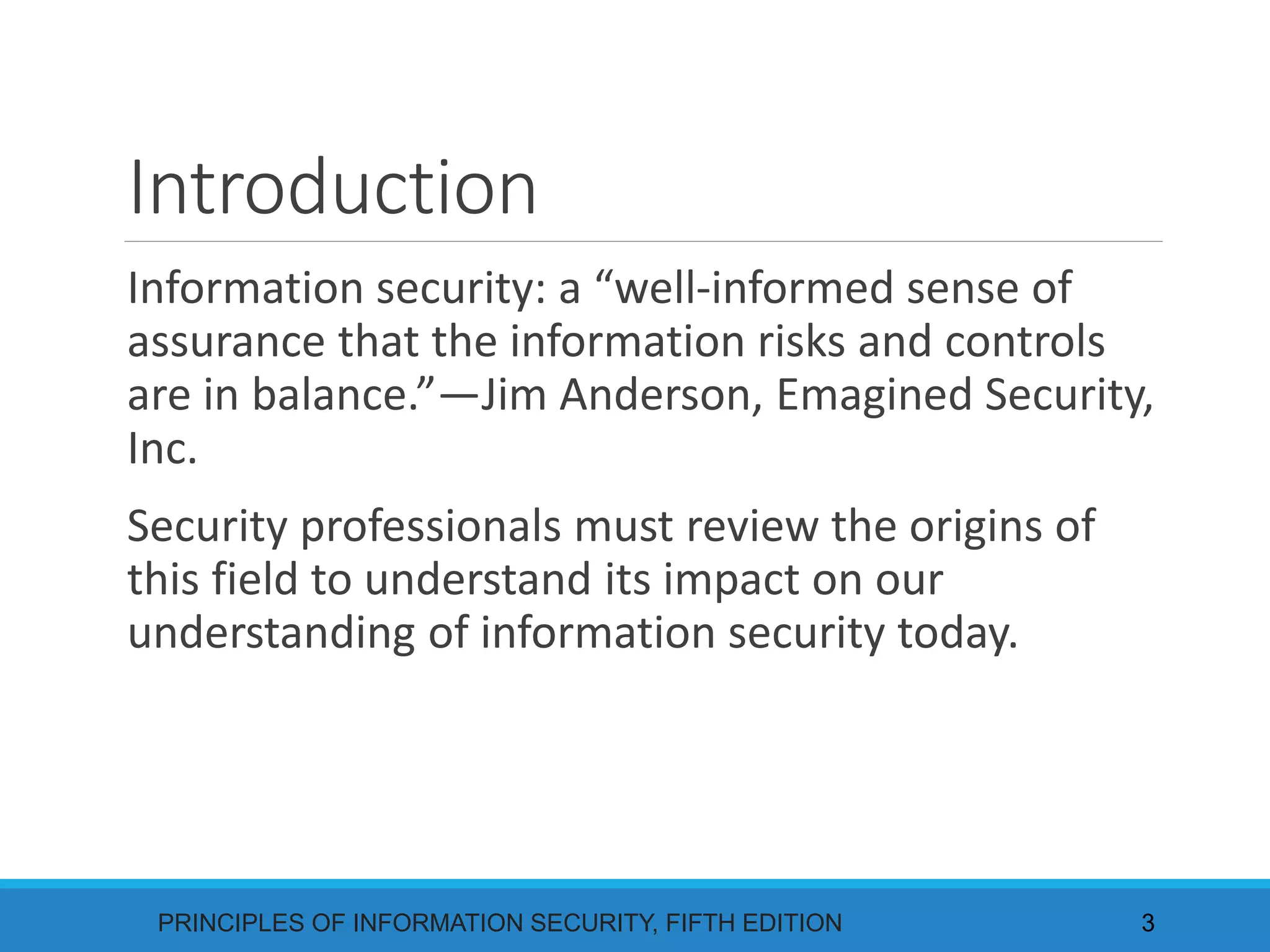 Introduction

Information security: a “well-informed sense of assurance that the information risks and controls are in balance.”—Jim Anderson, Emagined Security, Inc.

Security professionals must review the origins of this field to understand its impact on our understanding of information security today.

PRINCIPLES OF INFORMATION SECURITY, FIFTH EDITION 3